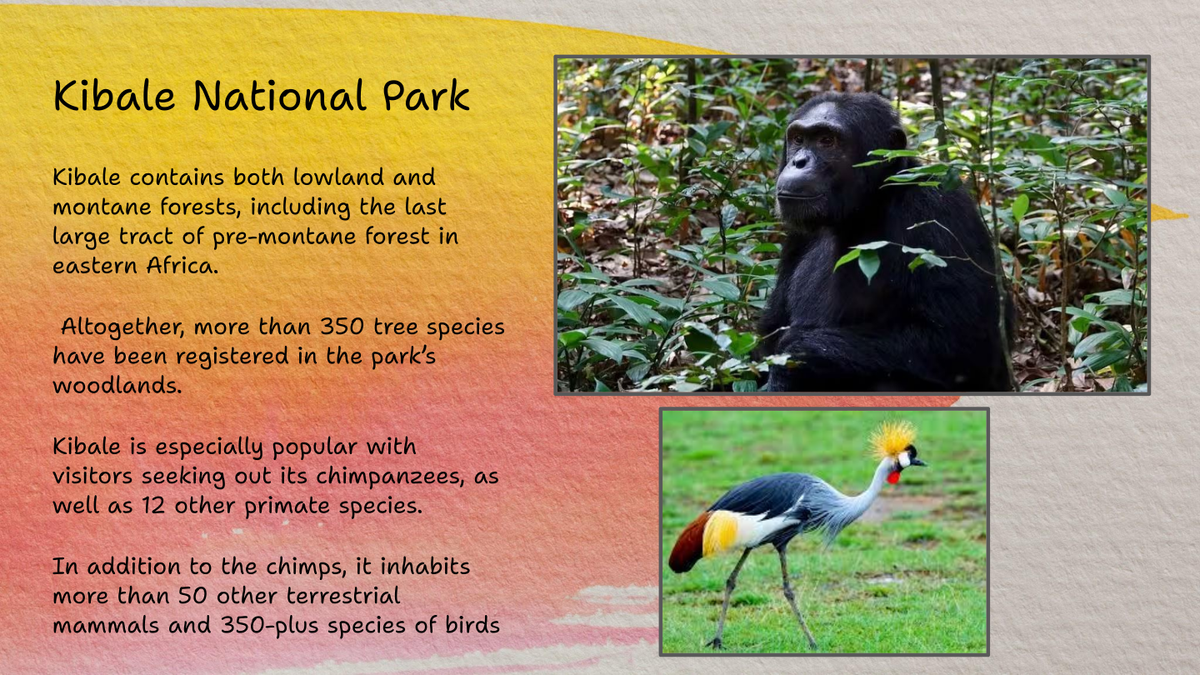 Kibale National Park

Kibale contains both lowland and montane forests, including the last large tract of pre-montane forest in eastern Africa.

Altogether, more than 350 tree species have been registered in the park's woodlands.

Kibale is especially popular with visitors seeking out its chimpanzees, as well as 12 other primate species.

In addition to the chimps, it inhabits more than 50 other terrestrial mammals and 350-plus species of birds